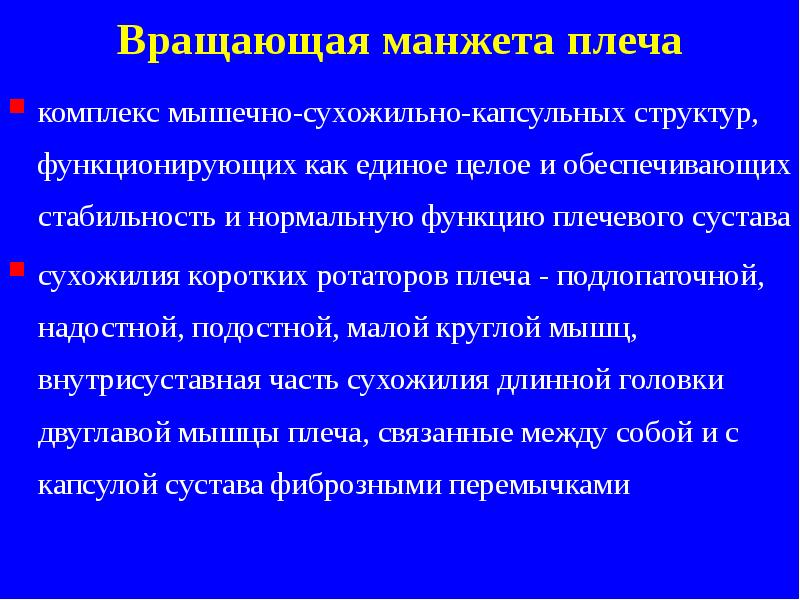 Вращающая манжета плеча

комплекс мышечно-сухожильно-капсульных структур, функционирующих как единое целое и обеспечивающих стабильность и нормальную функцию плечевого сустава

сухожилия коротких ротаторов плеча - подлопаточной, надостной, подостной, малой круглой мышц, внутрисуставная часть сухожилия длинной головки двуглавой мышцы плеча, связанные между собой и с капсулой сустава фиброзными перемычками